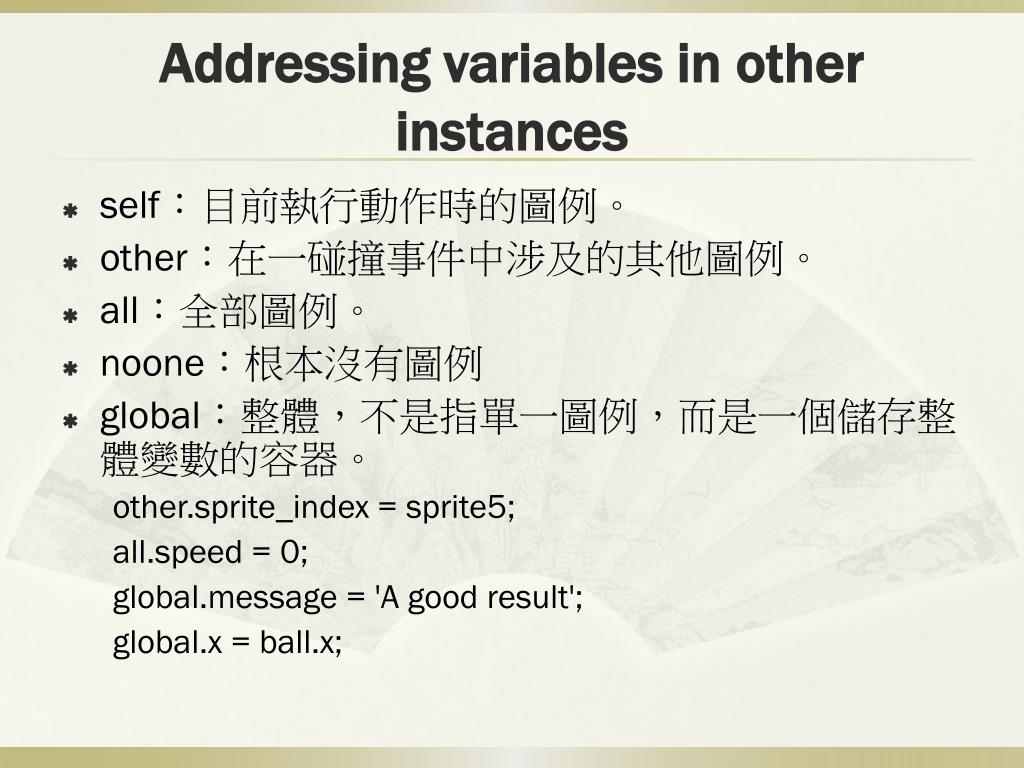 Addressing variables in other instances

self：目前執行動作時的圖例。
other：在一碰撞事件中涉及的其他圖例。
all：全部圖例。
noone：根本沒有圖例
global：整體，不是指單一圖例，而是一個儲存整體變數的容器。

other.sprite_index = sprite5;
all.speed = 0;
global.message = 'A good result';
global.x = ball.x;